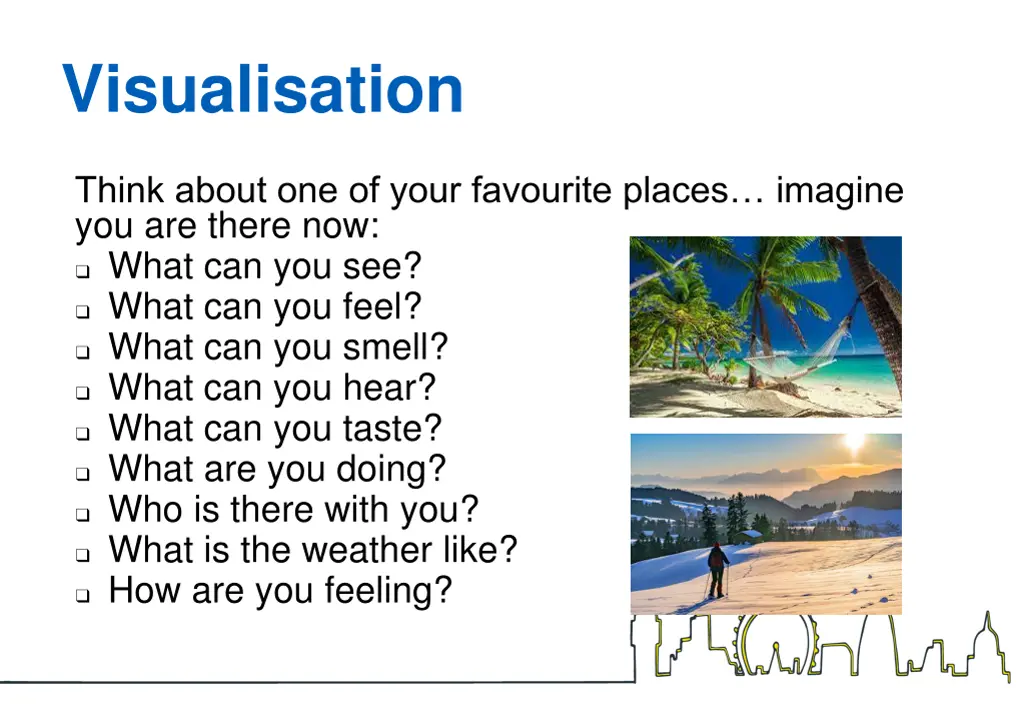 Visualisation

Think about one of your favourite places… imagine you are there now:
❑ What can you see?
❑ What can you feel?
❑ What can you smell?
❑ What can you hear?
❑ What can you taste?
❑ What are you doing?
❑ Who is there with you?
❑ What is the weather like?
❑ How are you feeling?